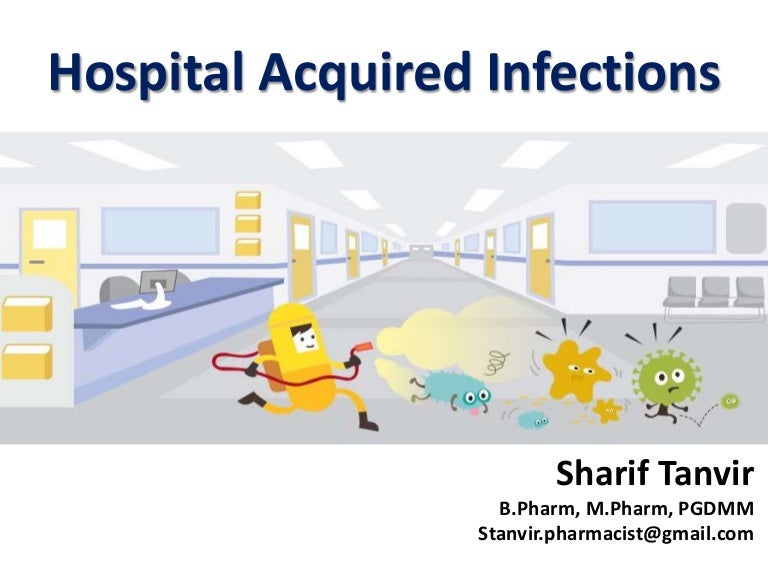 Hospital Acquired Infections

Sharif Tanvir
B.Pharm, M.Pharm, PGDMM
Stanvir.pharmacist@gmail.com